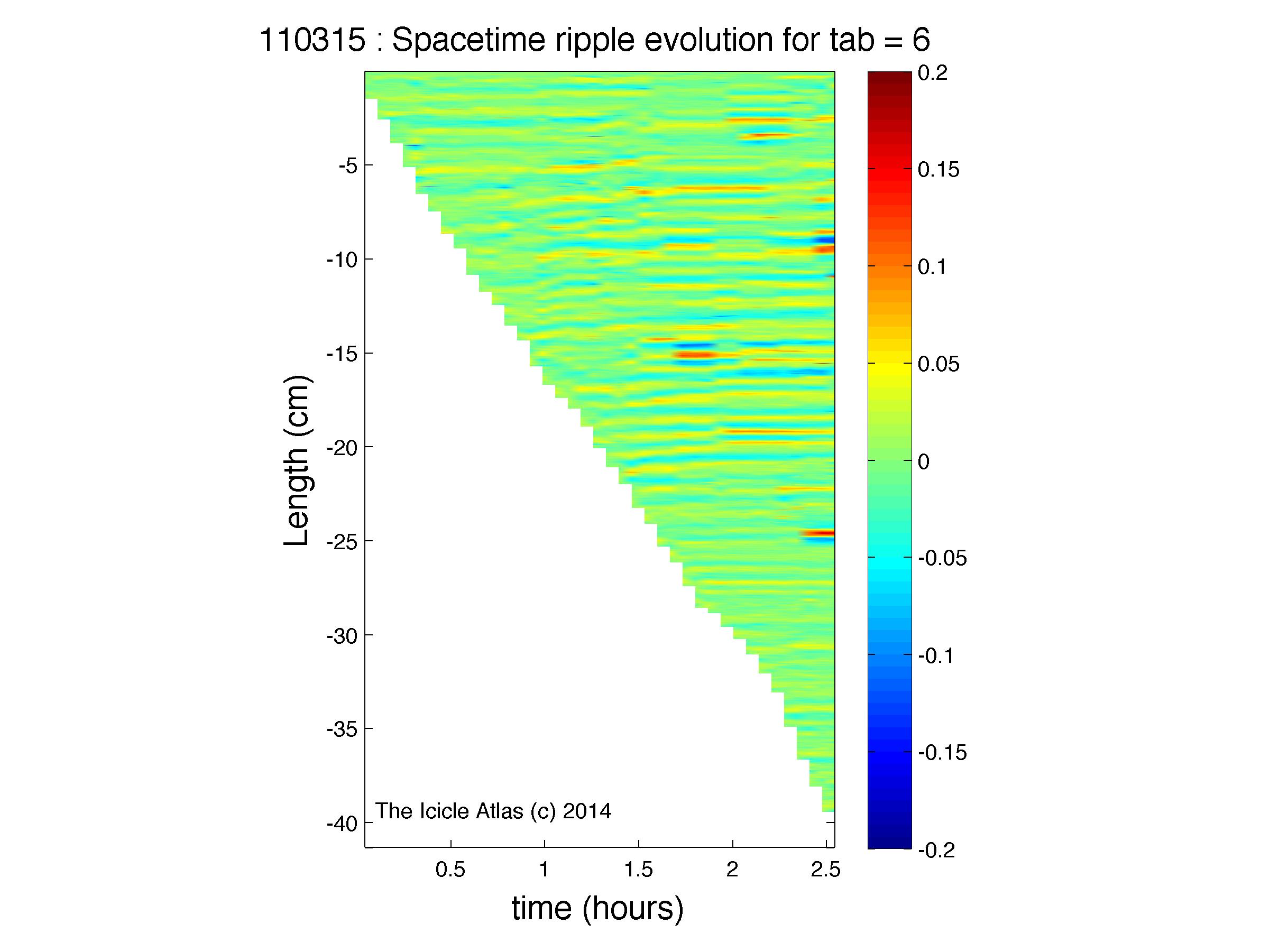 110315 : Spacetime ripple evolution for tab = 6

Length (cm)

-5
-10
-15
-20
-25
-30
-35
-40

The Icicle Atlas (c) 2014

0.5
1
1.5
2
2.5

time (hours)

0.2
0.15
0.1
0.05
0
-0.05
-0.1
-0.15
-0.2